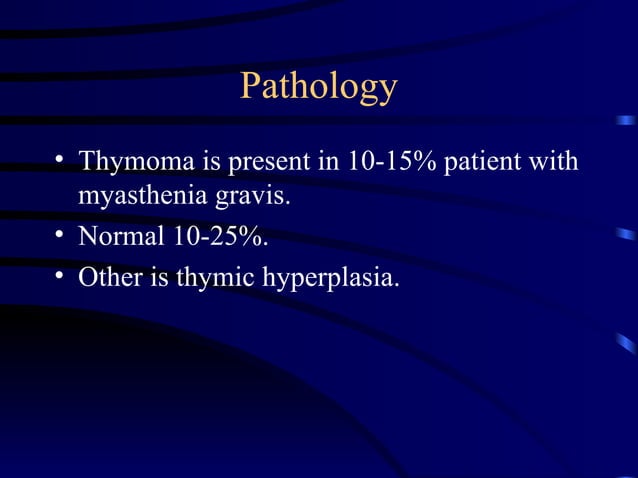 Pathology

• Thymoma is present in 10-15% patient with myasthenia gravis.
• Normal 10-25%.
• Other is thymic hyperplasia.